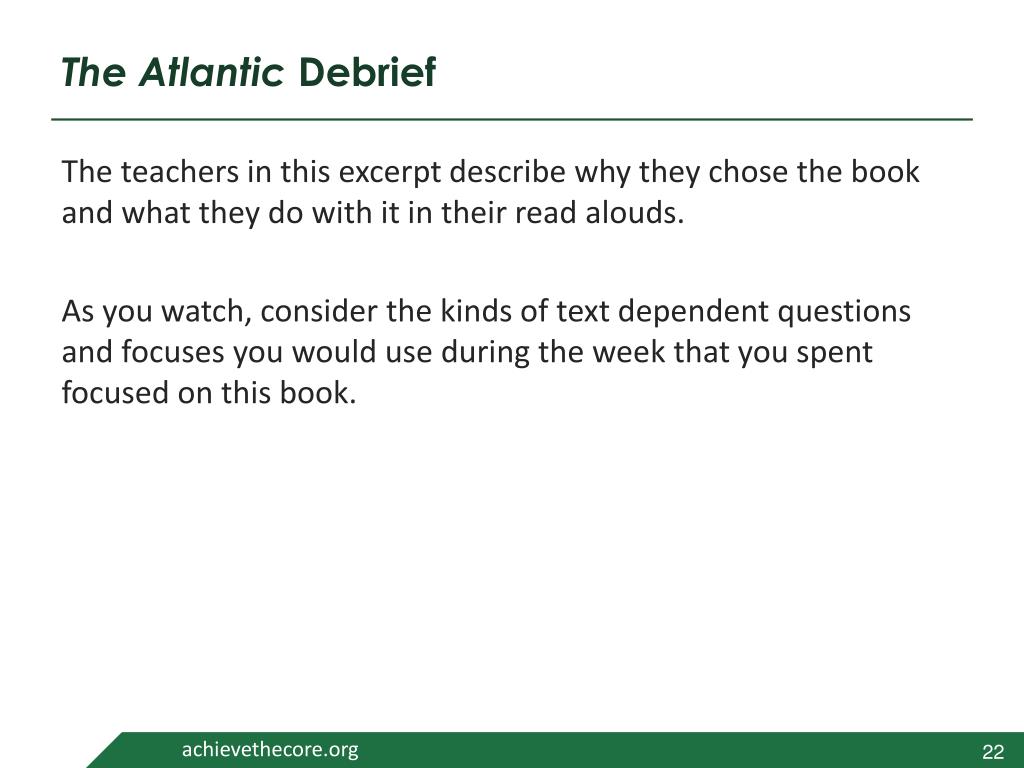 The Atlantic Debrief

The teachers in this excerpt describe why they chose the book and what they do with it in their read alouds.

As you watch, consider the kinds of text dependent questions and focuses you would use during the week that you spent focused on this book.

achievethecore.org

22